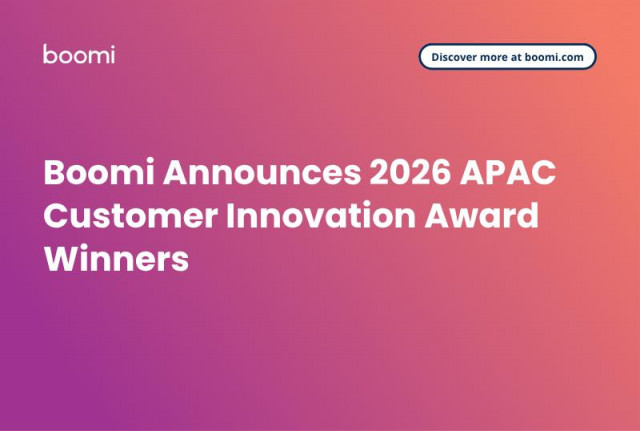 boomi

Discover more at boomi.com

Boomi Announces 2026 APAC Customer Innovation Award Winners